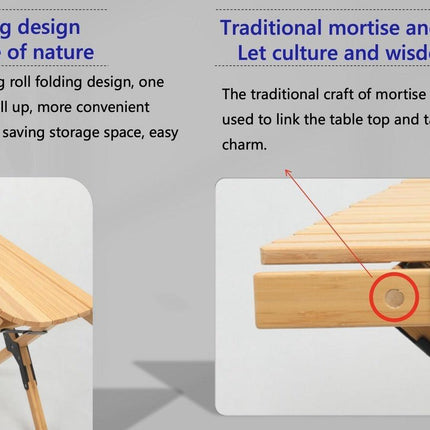 g design
e of nature

g roll folding design, one
ll up, more convenient
saving storage space, easy

Traditional mortise and
Let culture and wisd

The traditional craft of mortise
used to link the table top and t
charm.